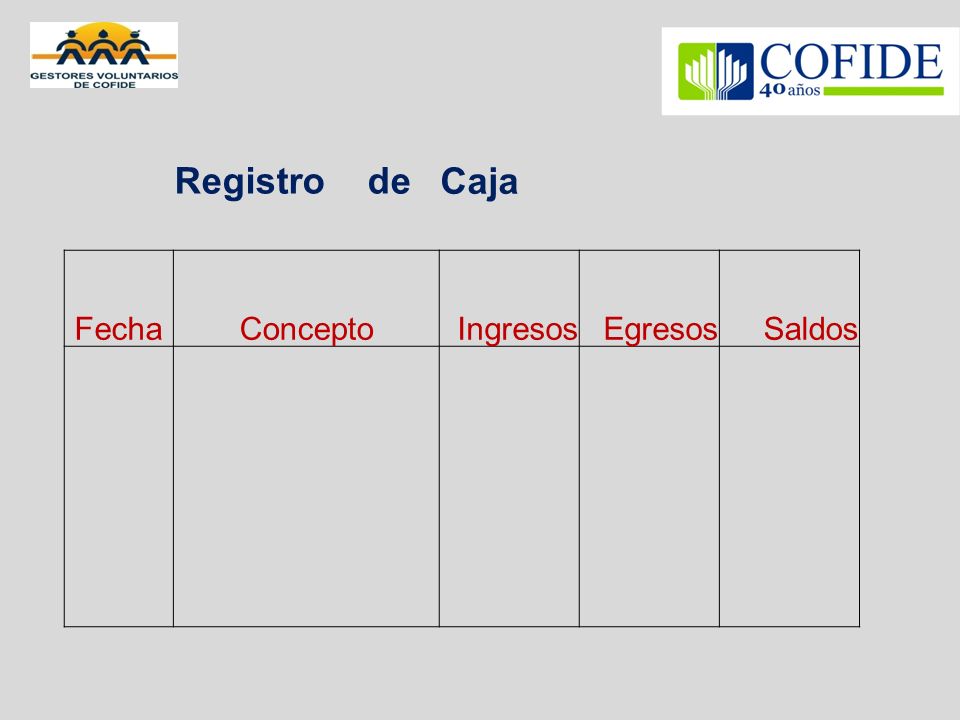 GESTORES VOLUNTARIOS DE COFIDE

COFIDE
40 años

Registro de Caja

| Fecha | Concepto | Ingresos | Egresos | Saldos |
|---|---|---|---|---|
| | | | | |